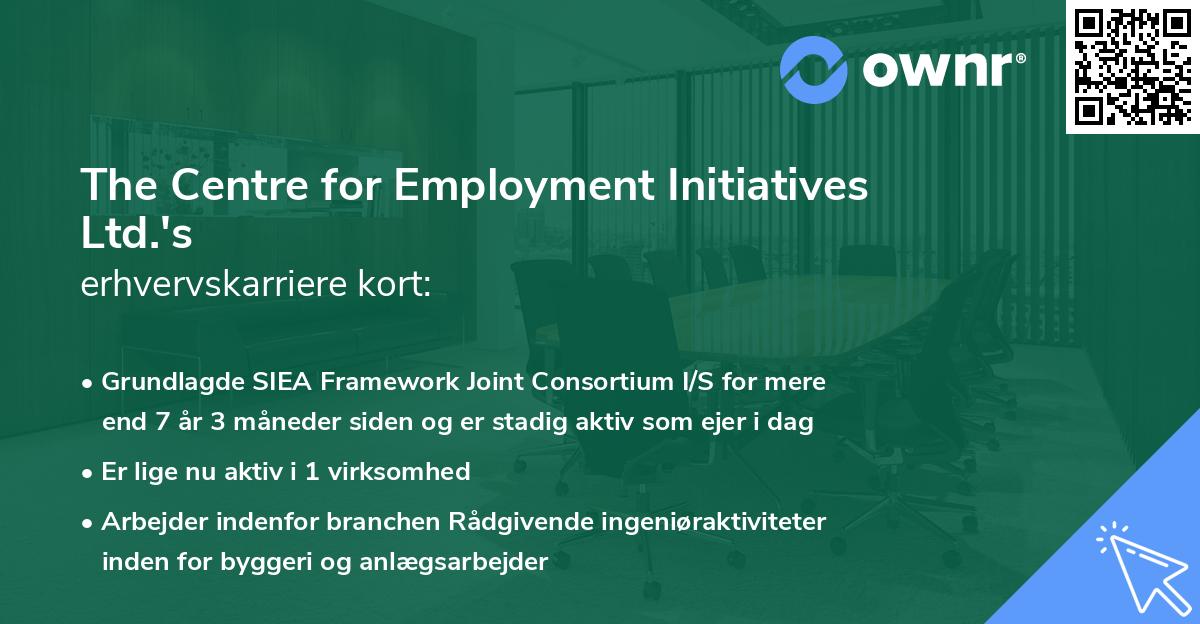 ownr®

The Centre for Employment Initiatives Ltd.'s
erhvervskarriere kort:

• Grundlagde SIEA Framework Joint Consortium I/S for mere end 7 år 3 måneder siden og er stadig aktiv som ejer i dag
• Er lige nu aktiv i 1 virksomhed
• Arbejder indenfor branchen Rådgivende ingeniøraktiviteter inden for byggeri og anlægsarbejder